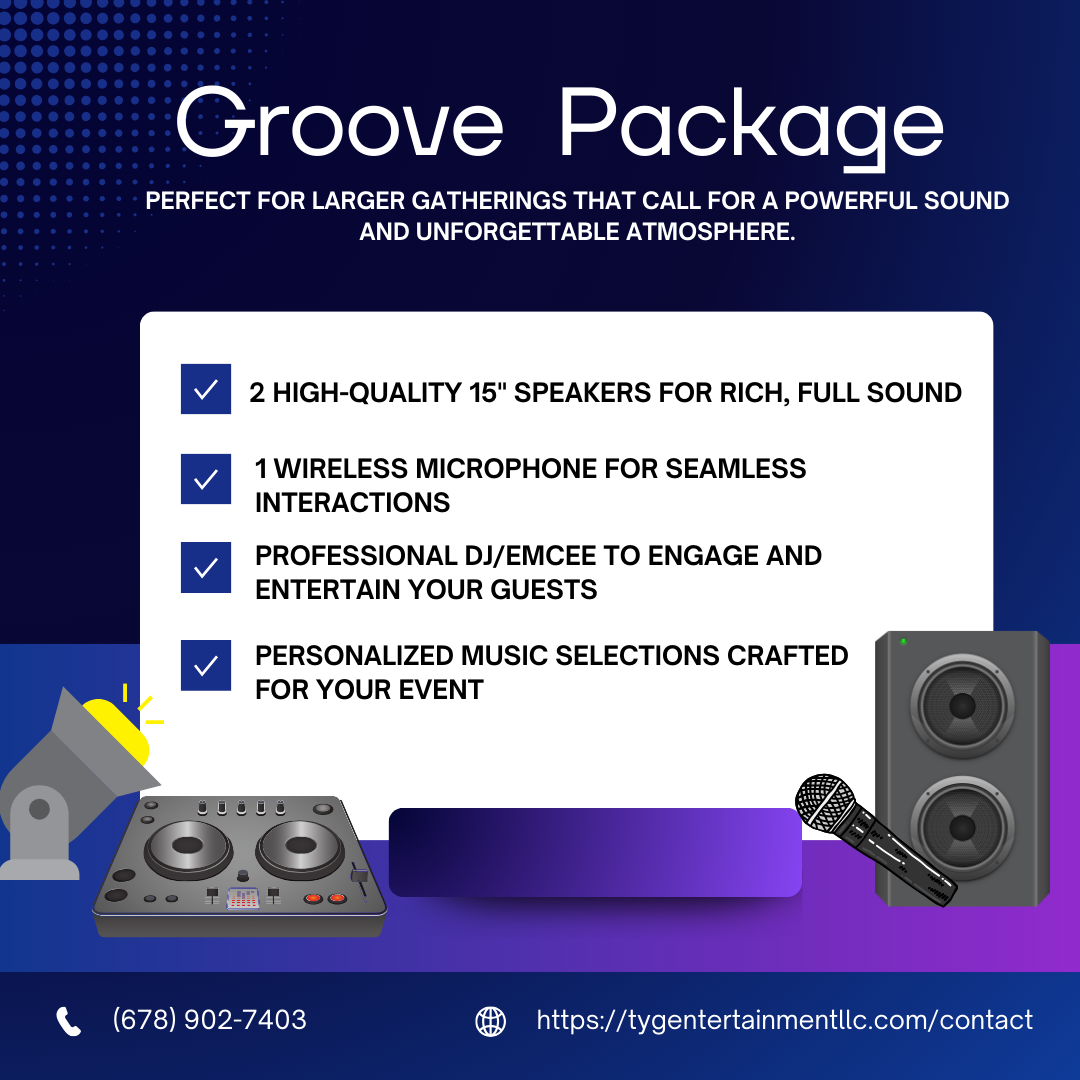 Groove Package

PERFECT FOR LARGER GATHERINGS THAT CALL FOR A POWERFUL SOUND AND UNFORGETTABLE ATMOSPHERE.

2 HIGH-QUALITY 15" SPEAKERS FOR RICH, FULL SOUND

1 WIRELESS MICROPHONE FOR SEAMLESS INTERACTIONS

PROFESSIONAL DJ/EMCEE TO ENGAGE AND ENTERTAIN YOUR GUESTS

PERSONALIZED MUSIC SELECTIONS CRAFTED FOR YOUR EVENT

(678) 902-7403

https://tygentertainmentllc.com/contact